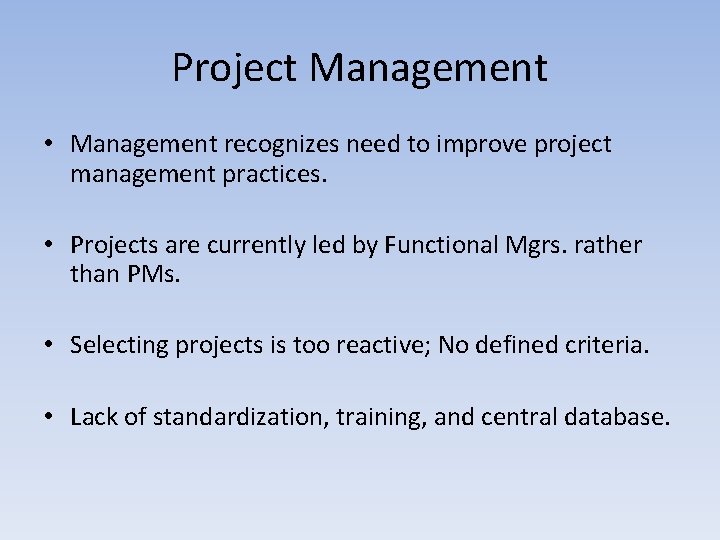 Project Management

• Management recognizes need to improve project management practices.

• Projects are currently led by Functional Mgrs. rather than PMs.

• Selecting projects is too reactive; No defined criteria.

• Lack of standardization, training, and central database.